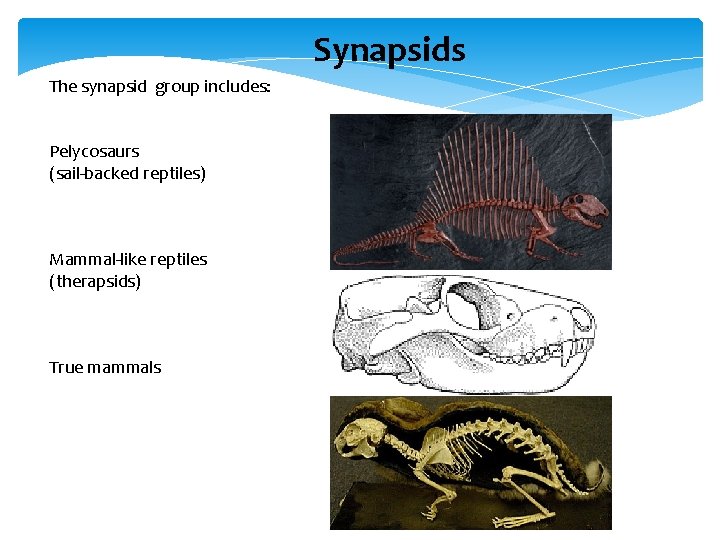 Synapsids

The synapsid group includes:

Pelycosaurs
(sail-backed reptiles)

Mammal-like reptiles
(therapsids)

True mammals